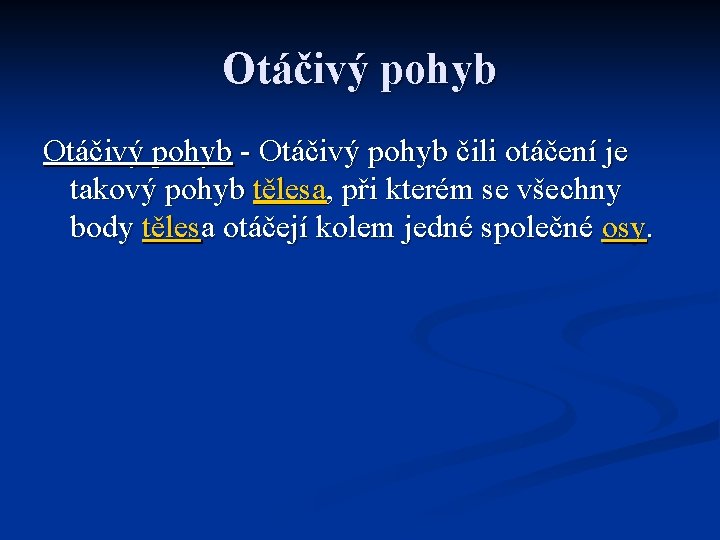 Otáčivý pohyb

Otáčivý pohyb - Otáčivý pohyb čili otáčení je takový pohyb tělesa, při kterém se všechny body tělesa otáčejí kolem jedné společné osy.